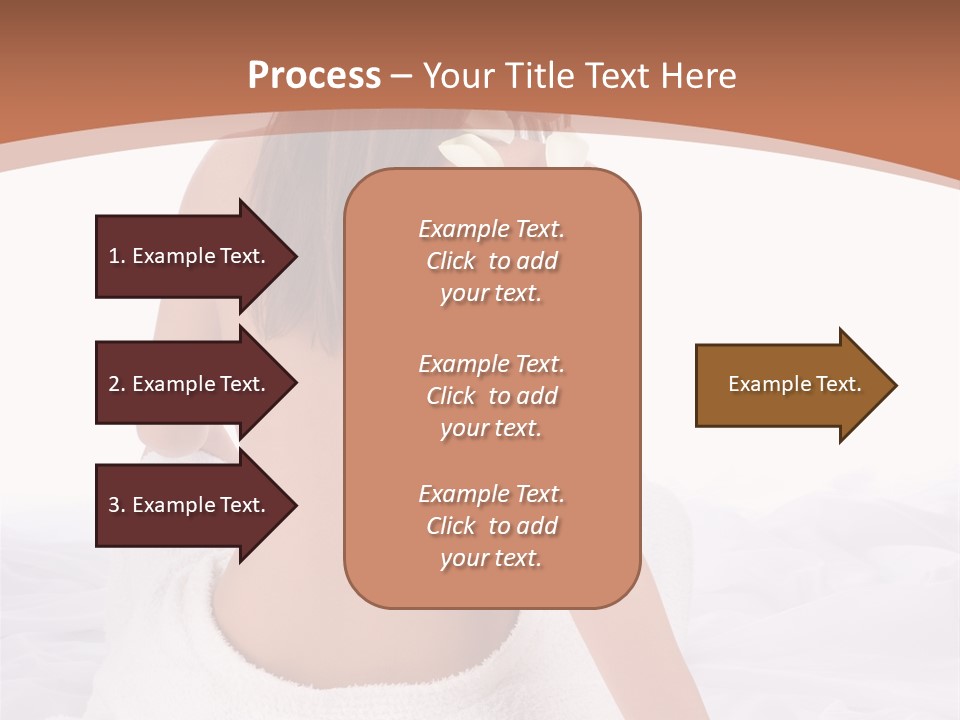 Process – Your Title Text Here

1. Example Text.

2. Example Text.

3. Example Text.

Example Text. Click to add your text.

Example Text. Click to add your text.

Example Text. Click to add your text.

Example Text.